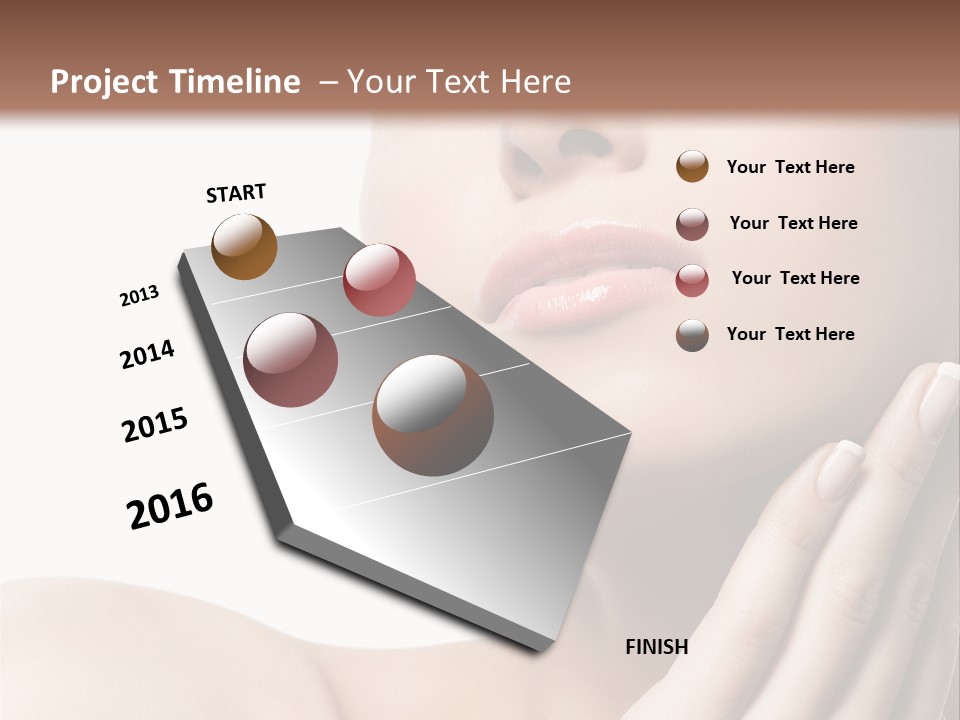 Project Timeline – Your Text Here

START

2013

2014

2015

2016

FINISH

Your Text Here

Your Text Here

Your Text Here

Your Text Here